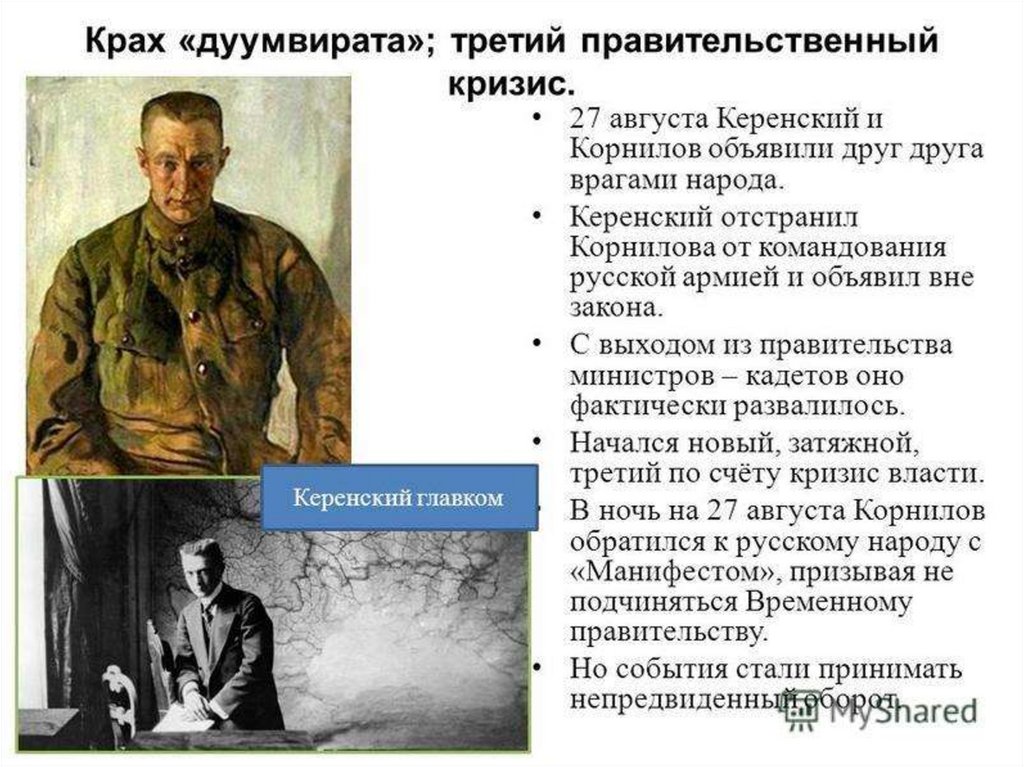 Крах «дуумвирата»; третий правительственный кризис.

Керенский главком

• 27 августа Керенский и Корнилов объявили друг друга врагами народа.
• Керенский отстранил Корнилова от командования русской армией и объявил вне закона.
• С выходом из правительства министров – кадетов оно фактически развалилось.
• Начался новый, затяжной, третий по счёту кризис власти.
• В ночь на 27 августа Корнилов обратился к русскому народу с «Манифестом», призывая не подчиняться Временному правительству.
• Но события стали принимать непредвиденный оборот.

MyShared